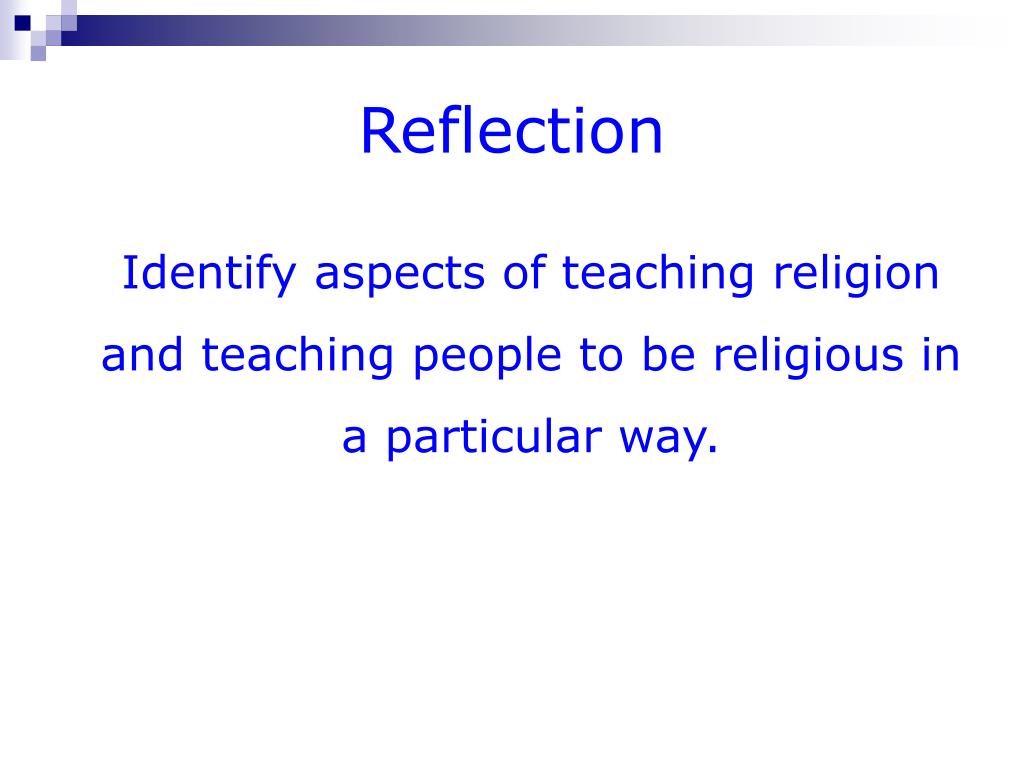 Reflection

Identify aspects of teaching religion and teaching people to be religious in a particular way.